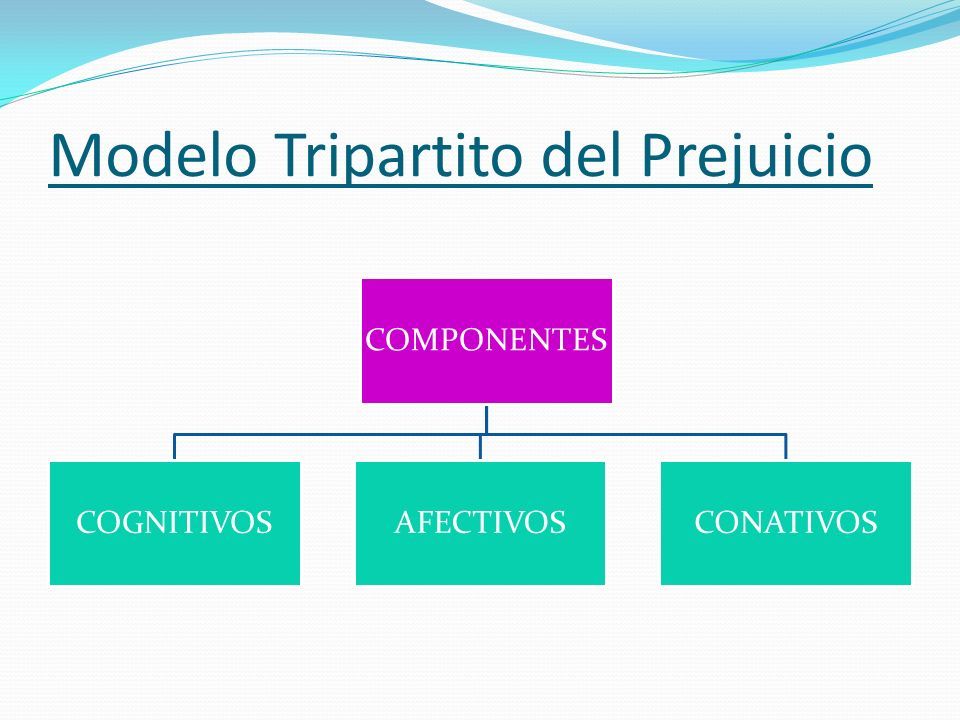 Modelo Tripartito del Prejuicio

COMPONENTES

COGNITIVOS

AFECTIVOS

CONATIVOS